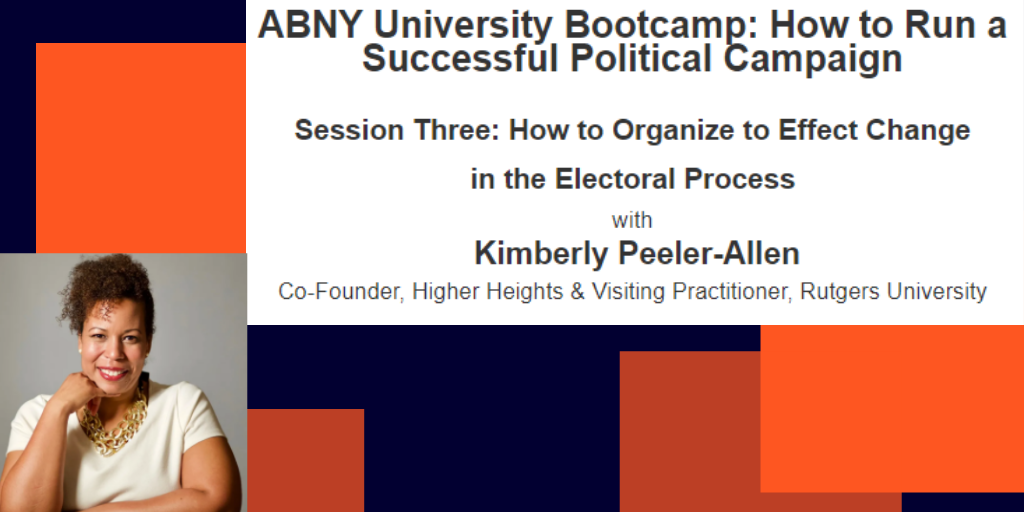 ABNY University Bootcamp: How to Run a Successful Political Campaign

Session Three: How to Organize to Effect Change in the Electoral Process

with

Kimberly Peeler-Allen

Co-Founder, Higher Heights & Visiting Practitioner, Rutgers University